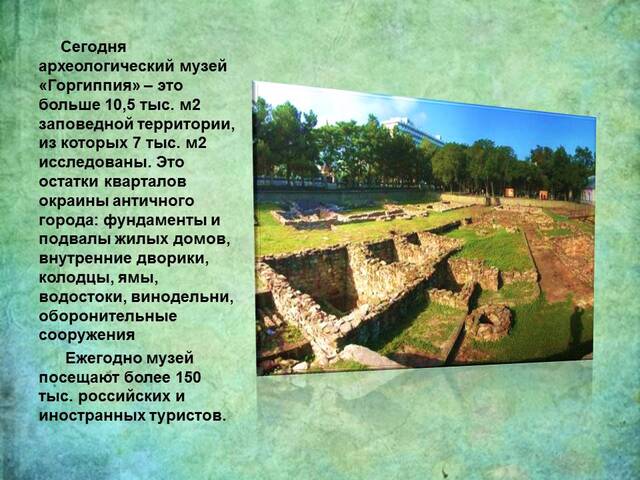 Сегодня археологический музей «Горгиппия» – это больше 10,5 тыс. м2 заповедной территории, из которых 7 тыс. м2 исследованы. Это остатки кварталов окраины античного города: фундаменты и подвалы жилых домов, внутренние дворики, колодцы, ямы, водостоки, винодельни, оборонительные сооружения

Ежегодно музей посещают более 150 тыс. российских и иностранных туристов.